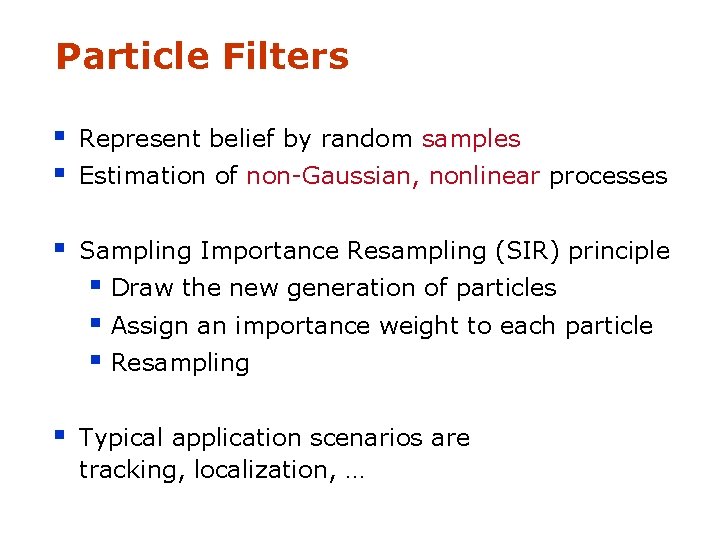 Particle Filters

- Represent belief by random samples
- Estimation of non-Gaussian, nonlinear processes

- Sampling Importance Resampling (SIR) principle
  - Draw the new generation of particles
  - Assign an importance weight to each particle
  - Resampling

- Typical application scenarios are tracking, localization, …